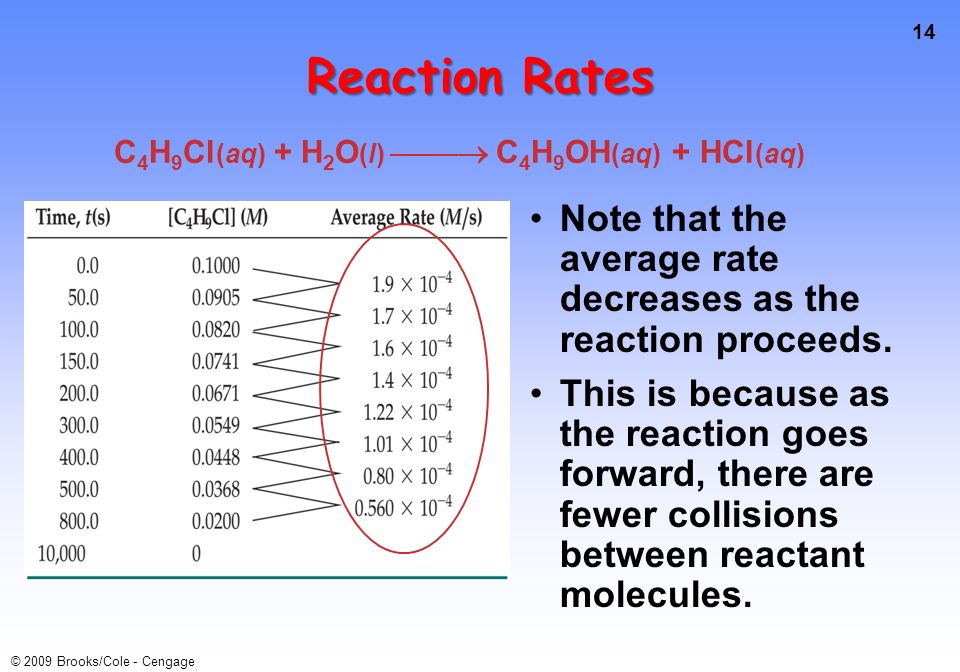 14

Reaction Rates

$C_4H_9Cl(aq) + H_2O(l) \longrightarrow C_4H_9OH(aq) + HCl(aq)$

| Time, $t$(s) | $[C_4H_9Cl]$ ($M$) | Average Rate ($M$/s) |
|---|---|---|
| 0.0 | 0.1000 | |
| | | $1.9 \times 10^{-4}$ |
| 50.0 | 0.0905 | |
| | | $1.7 \times 10^{-4}$ |
| 100.0 | 0.0820 | |
| | | $1.6 \times 10^{-4}$ |
| 150.0 | 0.0741 | |
| | | $1.4 \times 10^{-4}$ |
| 200.0 | 0.0671 | |
| | | $1.22 \times 10^{-4}$ |
| 300.0 | 0.0549 | |
| | | $1.01 \times 10^{-4}$ |
| 400.0 | 0.0448 | |
| | | $0.80 \times 10^{-4}$ |
| 500.0 | 0.0368 | |
| | | $0.560 \times 10^{-4}$ |
| 800.0 | 0.0200 | |
| 10,000 | 0 | |

• Note that the average rate decreases as the reaction proceeds.

• This is because as the reaction goes forward, there are fewer collisions between reactant molecules.

© 2009 Brooks/Cole - Cengage